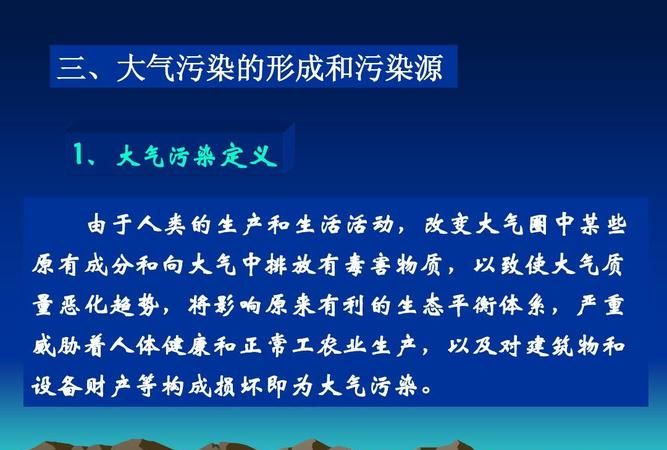 三、大气污染的形成和污染源

1、大气污染定义

由于人类的生产和生活活动，改变大气圈中某些原有成分和向大气中排放有毒害物质，以致使大气质量恶化趋势，将影响原来有利的生态平衡体系，严重威胁着人体健康和正常工农业生产，以及对建筑物和设备财产等构成损坏即为大气污染。